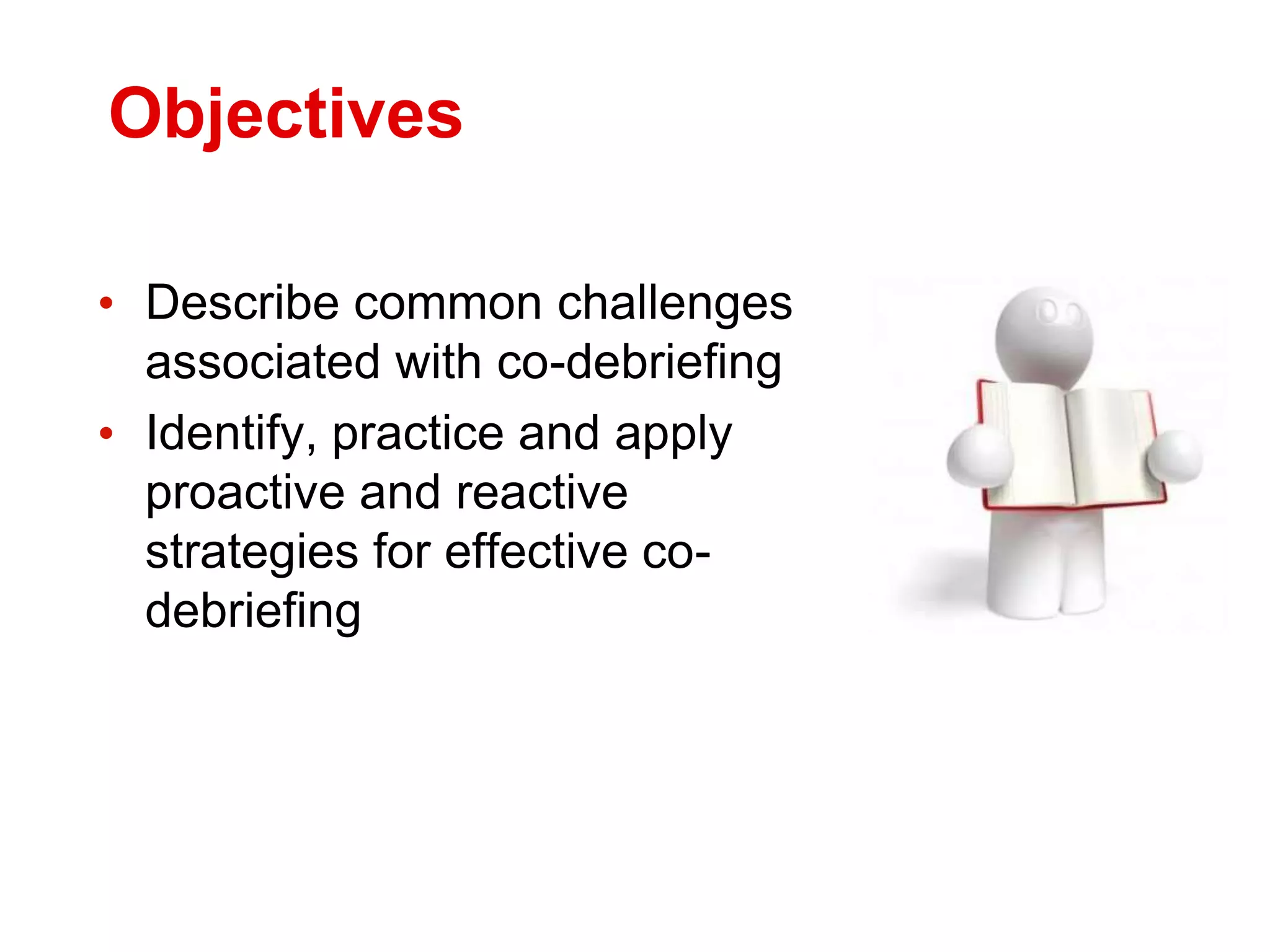 Objectives

• Describe common challenges associated with co-debriefing
• Identify, practice and apply proactive and reactive strategies for effective co-debriefing